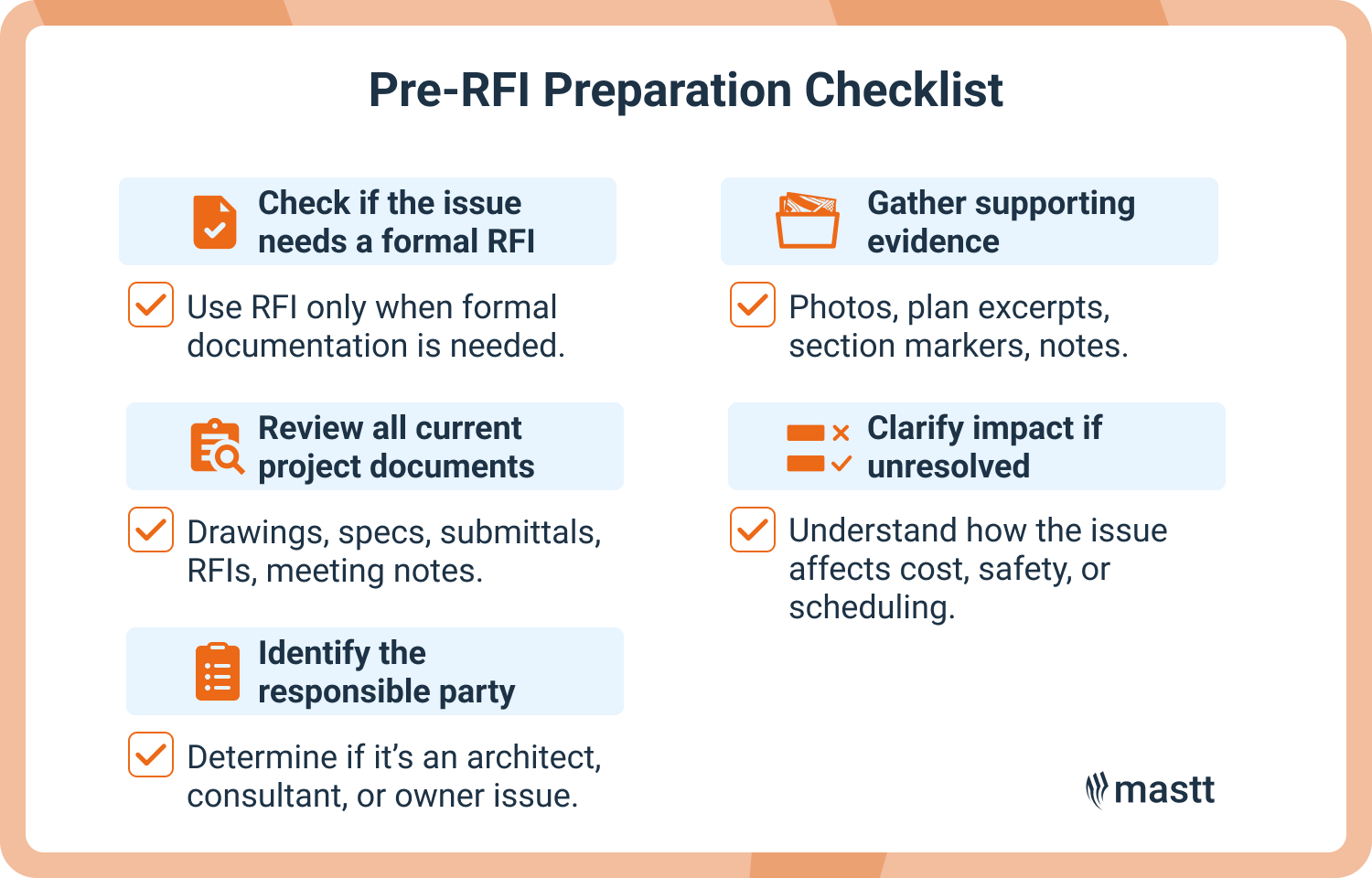 Pre-RFI Preparation Checklist

Check if the issue needs a formal RFI

Use RFI only when formal documentation is needed.

Review all current project documents

Drawings, specs, submittals, RFIs, meeting notes.

Identify the responsible party

Determine if it's an architect, consultant, or owner issue.

Gather supporting evidence

Photos, plan excerpts, section markers, notes.

Clarify impact if unresolved

Understand how the issue affects cost, safety, or scheduling.

mastt